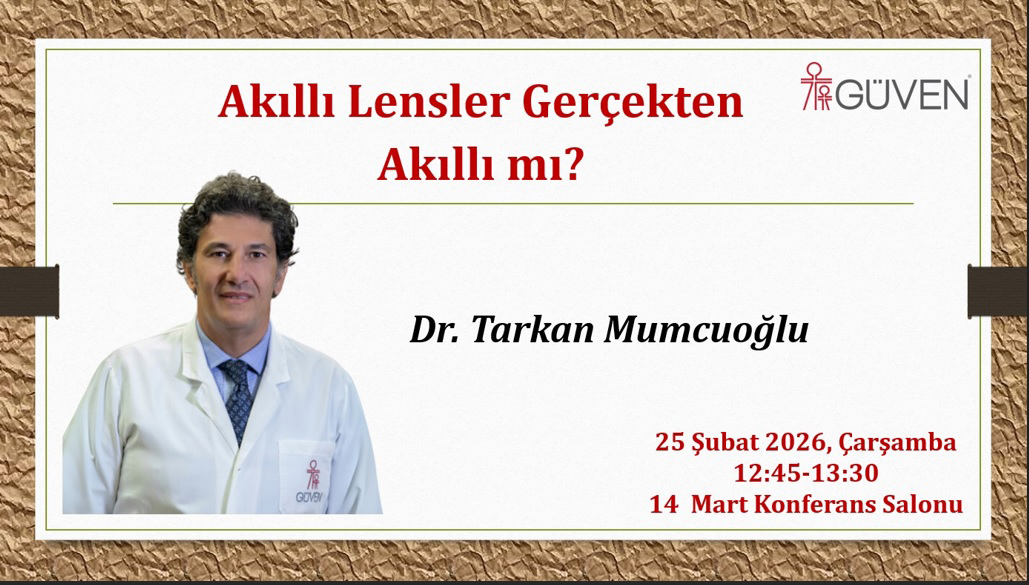 Akıllı Lensler Gerçekten Akıllı mı?

GÜVEN

Dr. Tarkan Mumcuoğlu

GÜVEN

25 Şubat 2026, Çarşamba
12:45-13:30
14 Mart Konferans Salonu